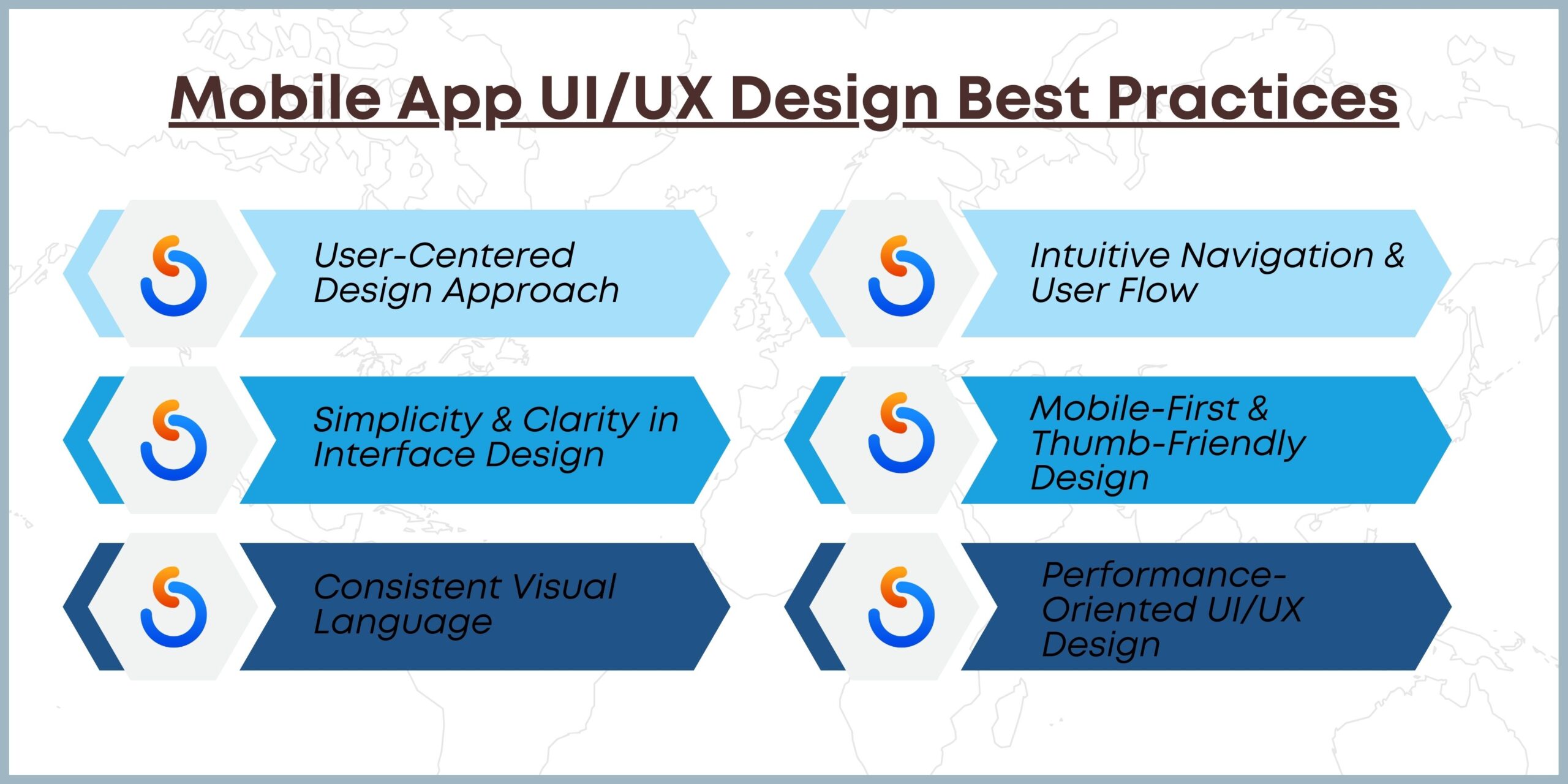 Mobile App UI/UX Design Best Practices

User-Centered Design Approach

Simplicity & Clarity in Interface Design

Consistent Visual Language

Intuitive Navigation & User Flow

Mobile-First & Thumb-Friendly Design

Performance-Oriented UI/UX Design